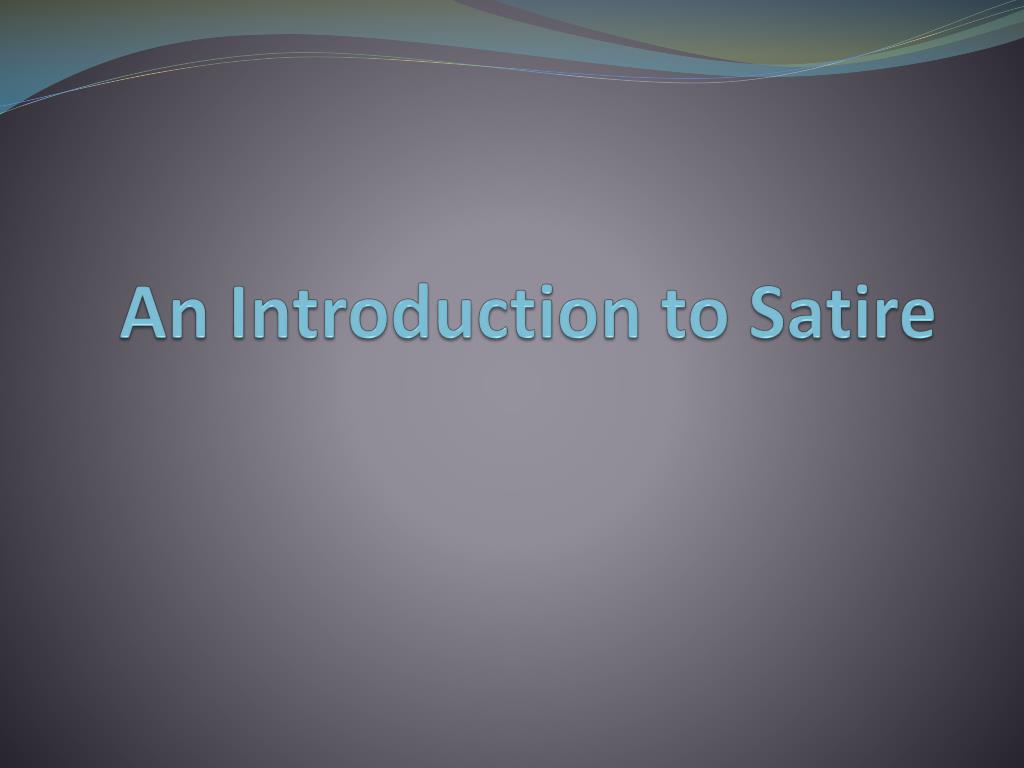 An Introduction to Satire